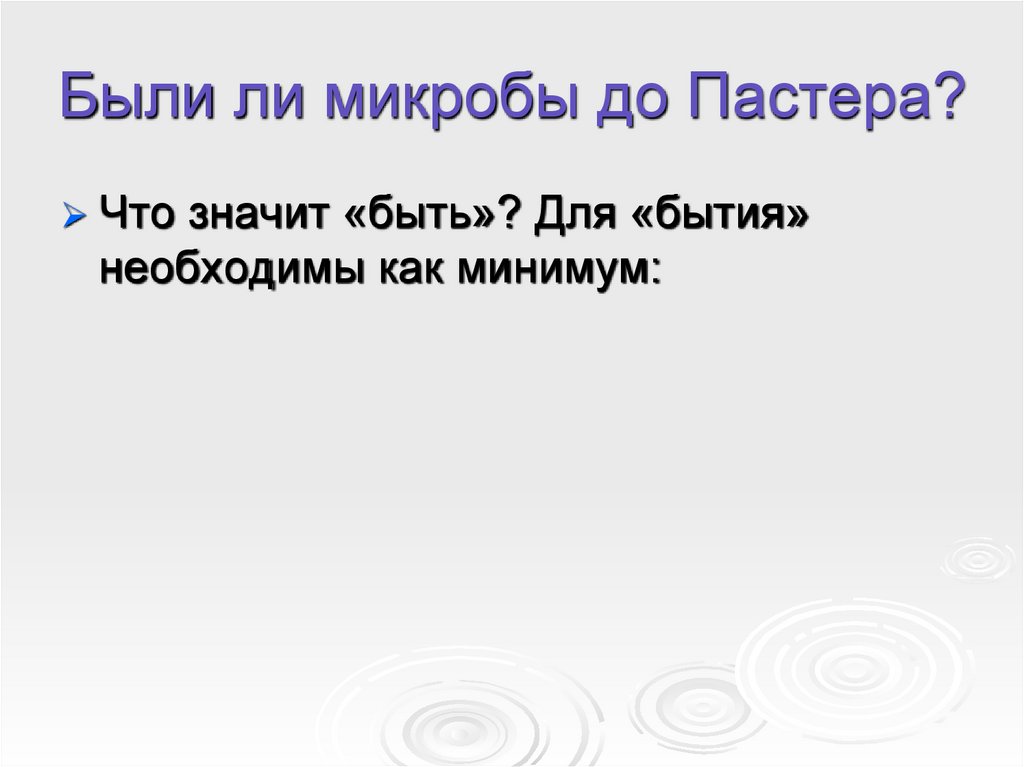 Были ли микробы до Пастера?

Что значит «быть»? Для «бытия» необходимы как минимум: